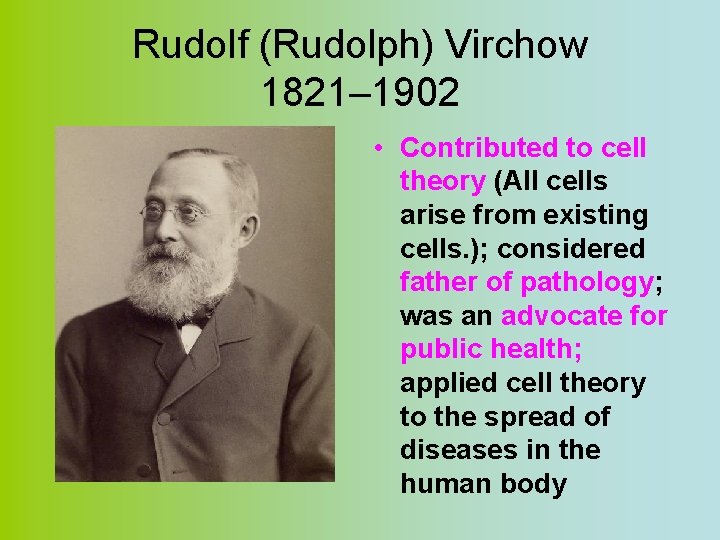 Rudolf (Rudolph) Virchow
1821–1902

• Contributed to cell theory (All cells arise from existing cells.); considered father of pathology; was an advocate for public health; applied cell theory to the spread of diseases in the human body